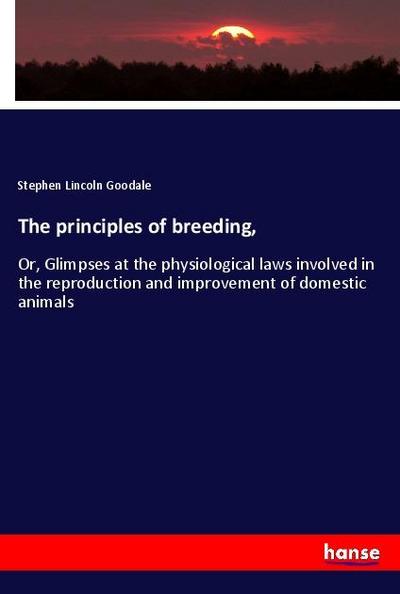 Stephen Lincoln Goodale

The principles of breeding,

Or, Glimpses at the physiological laws involved in the reproduction and improvement of domestic animals

hanse